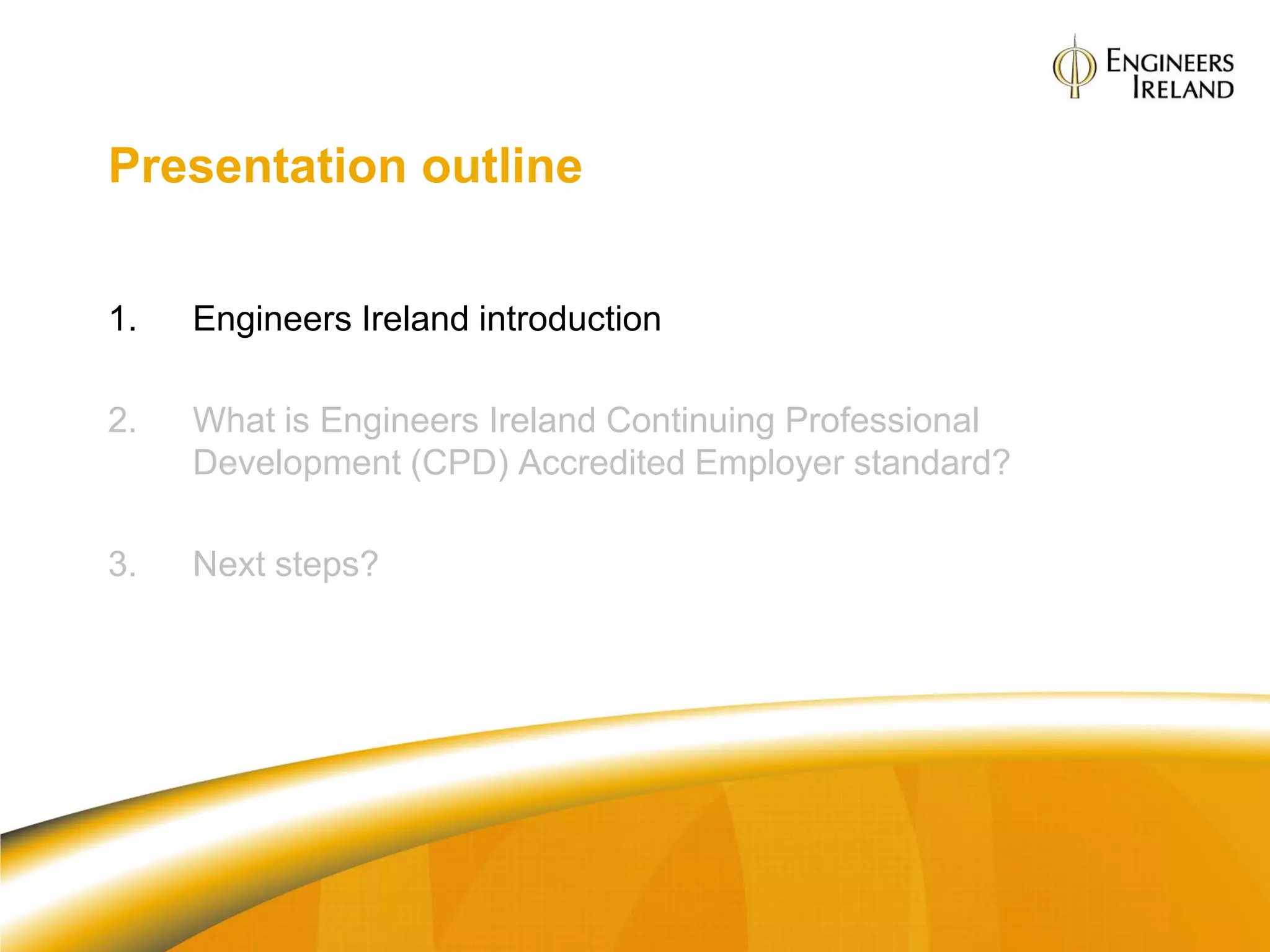 ENGINEERS IRELAND

Presentation outline

1. Engineers Ireland introduction

2. What is Engineers Ireland Continuing Professional Development (CPD) Accredited Employer standard?

3. Next steps?